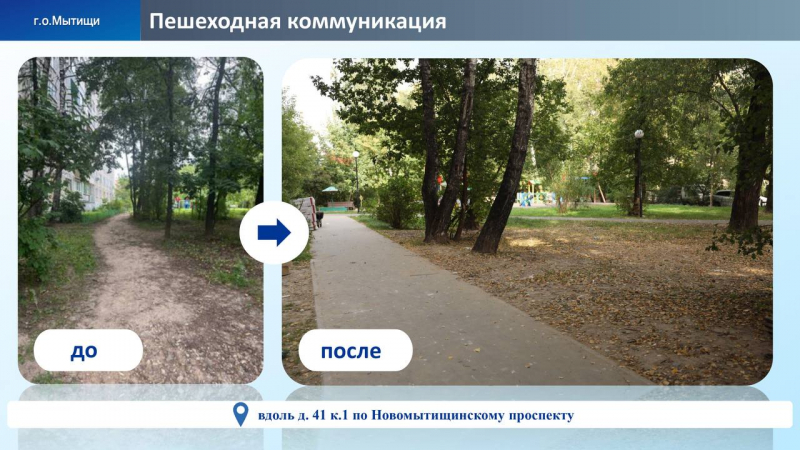 г.о.Мытищи

Пешеходная коммуникация

до

после

вдоль д. 41 к.1 по Новомытищинскому проспекту